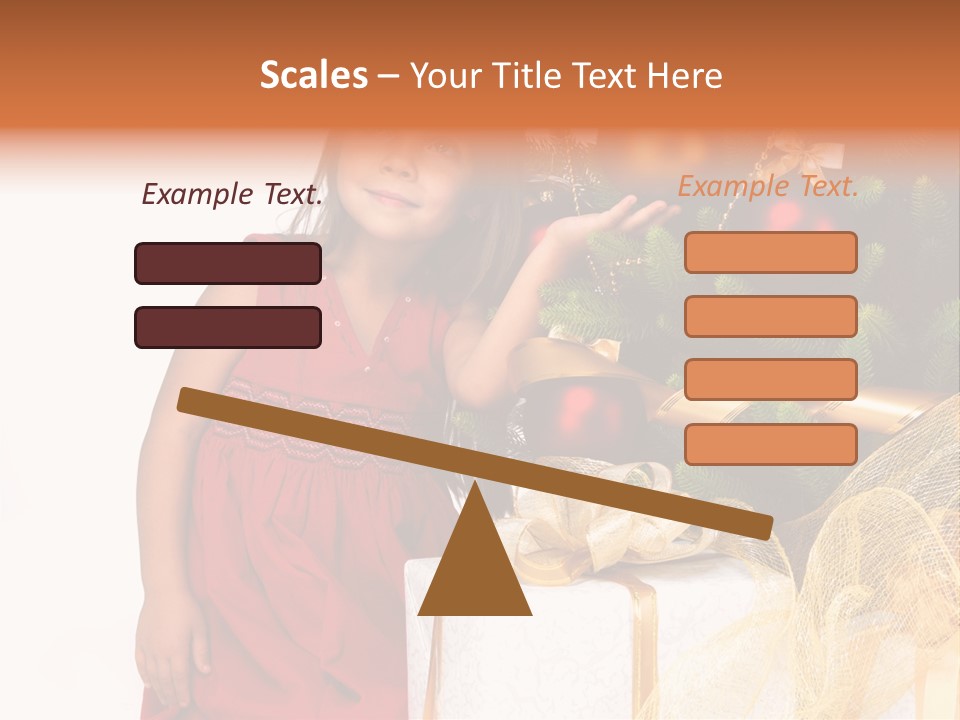 Scales – Your Title Text Here

Example Text.

Example Text.